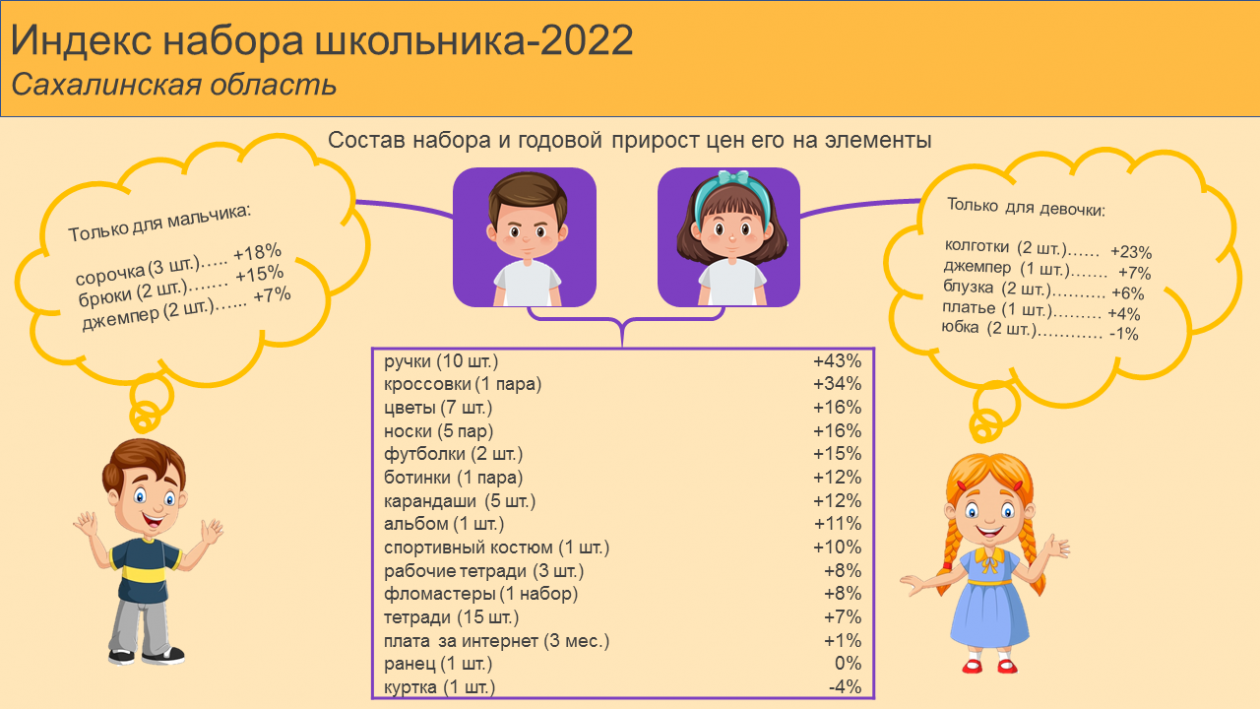 Индекс набора школьника-2022
Сахалинская область

Состав набора и годовой прирост цен его на элементы

Только для мальчика:
сорочка (3 шт.)….. +18%
брюки (2 шт.)……. +15%
джемпер (2 шт.)…... +7%

Только для девочки:
колготки (2 шт.)…… +23%
джемпер (1 шт.)……. +7%
блузка (2 шт.)………. +6%
платье (1 шт.)……… +4%
юбка (2 шт.)………… -1%

| | |
|---|---|
| ручки (10 шт.) | +43% |
| кроссовки (1 пара) | +34% |
| цветы (7 шт.) | +16% |
| носки (5 пар) | +16% |
| футболки (2 шт.) | +15% |
| ботинки (1 пара) | +12% |
| карандаши (5 шт.) | +12% |
| альбом (1 шт.) | +11% |
| спортивный костюм (1 шт.) | +10% |
| рабочие тетради (3 шт.) | +8% |
| фломастеры (1 набор) | +8% |
| тетради (15 шт.) | +7% |
| плата за интернет (3 мес.) | +1% |
| ранец (1 шт.) | 0% |
| куртка (1 шт.) | -4% |